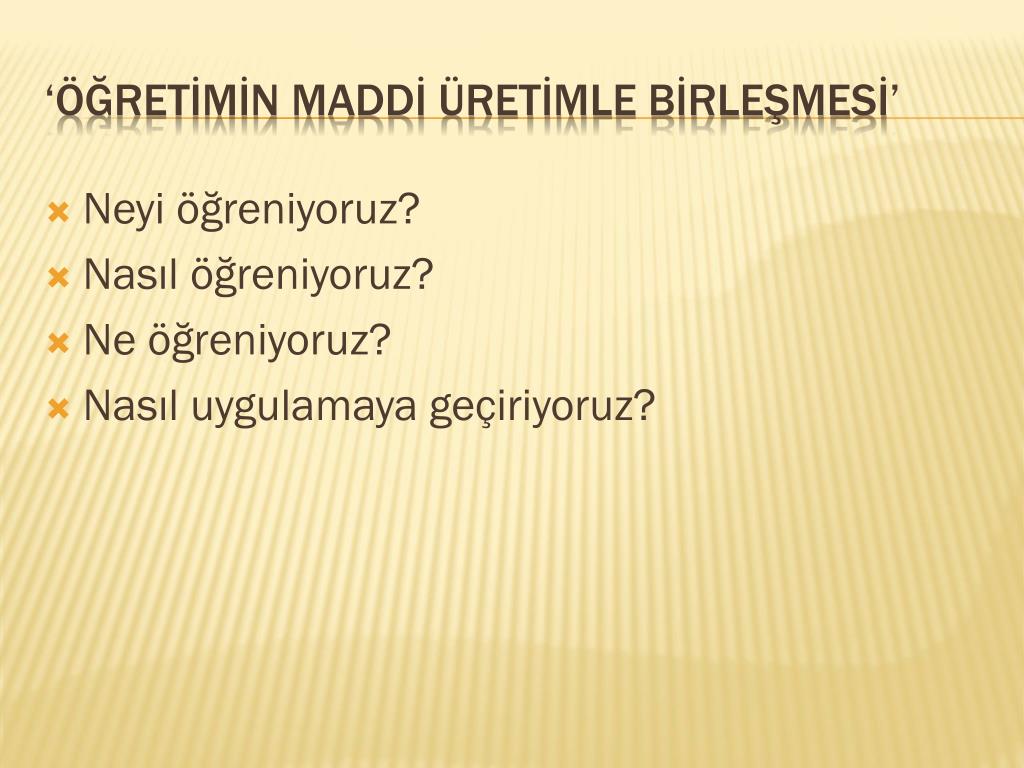 ‘ÖĞRETİMİN MADDİ ÜRETİMLE BİRLEŞMESİ’

Neyi öğreniyoruz?
Nasıl öğreniyoruz?
Ne öğreniyoruz?
Nasıl uygulamaya geçiriyoruz?